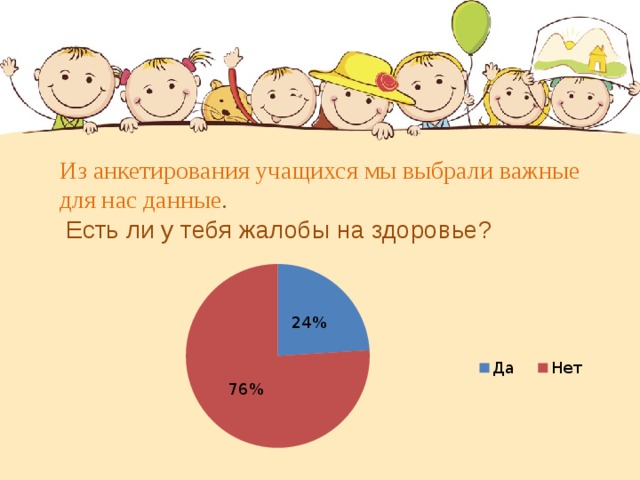 Из анкетирования учащихся мы выбрали важные для нас данные.

Есть ли у тебя жалобы на здоровье?

24%

76%

Да Нет